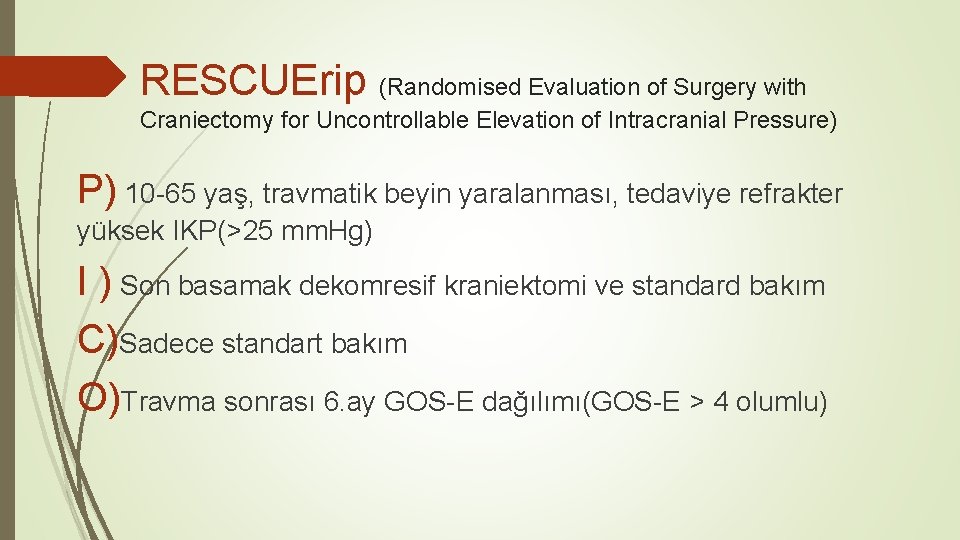 RESCUErip (Randomised Evaluation of Surgery with Craniectomy for Uncontrollable Elevation of Intracranial Pressure)

P) 10-65 yaş, travmatik beyin yaralanması, tedaviye refrakter yüksek IKP(>25 mm.Hg)

I ) Son basamak dekomresif kraniektomi ve standard bakım

C)Sadece standart bakım

O)Travma sonrası 6.ay GOS-E dağılımı(GOS-E > 4 olumlu)